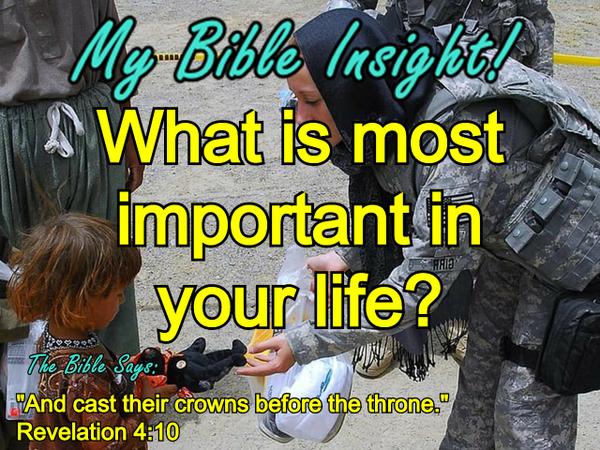 My Bible Insight!

What is most important in your life?

The Bible Says:

"And cast their crowns before the throne."
Revelation 4:10